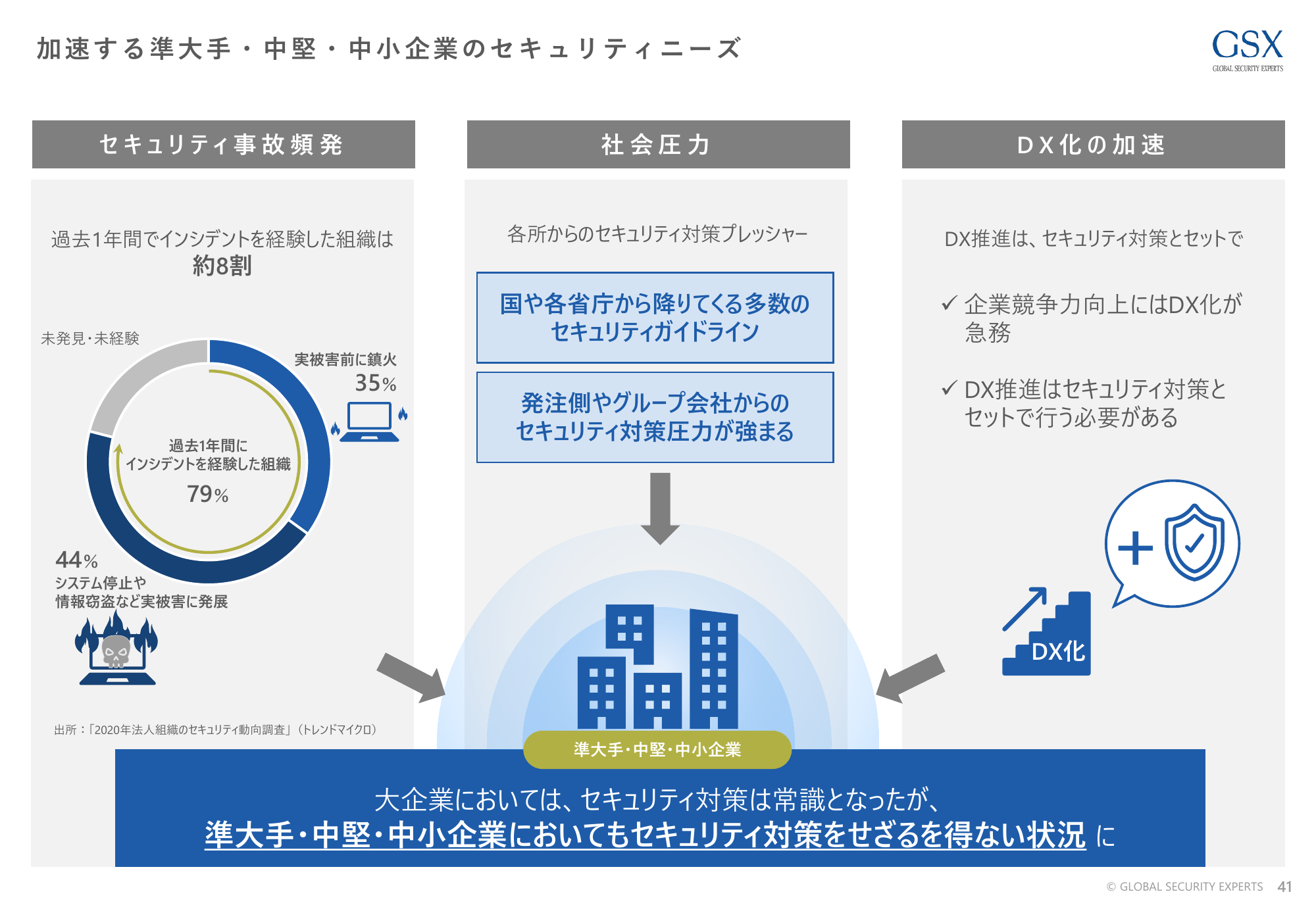 加速する準大手・中堅・中小企業のセキュリティニーズ

GSX
GLOBAL SECURITY EXPERTS

セキュリティ事故頻発

過去1年間でインシデントを経験した組織は
約8割

未発見・未経験

実被害前に鎮火
35%

過去1年間に
インシデントを経験した組織
79%

44%
システム停止や
情報窃盗など実被害に発展

出所：「2020年法人組織のセキュリティ動向調査」（トレンドマイクロ）

社会圧力

各所からのセキュリティ対策プレッシャー

国や各省庁から降りてくる多数の
セキュリティガイドライン

発注側やグループ会社からの
セキュリティ対策圧力が強まる

準大手・中堅・中小企業

DX化の加速

DX推進は、セキュリティ対策とセットで

✓ 企業競争力向上にはDX化が急務

✓ DX推進はセキュリティ対策とセットで行う必要がある

DX化

大企業においては、セキュリティ対策は常識となったが、
準大手・中堅・中小企業においてもセキュリティ対策をせざるを得ない状況 に

© GLOBAL SECURITY EXPERTS 41